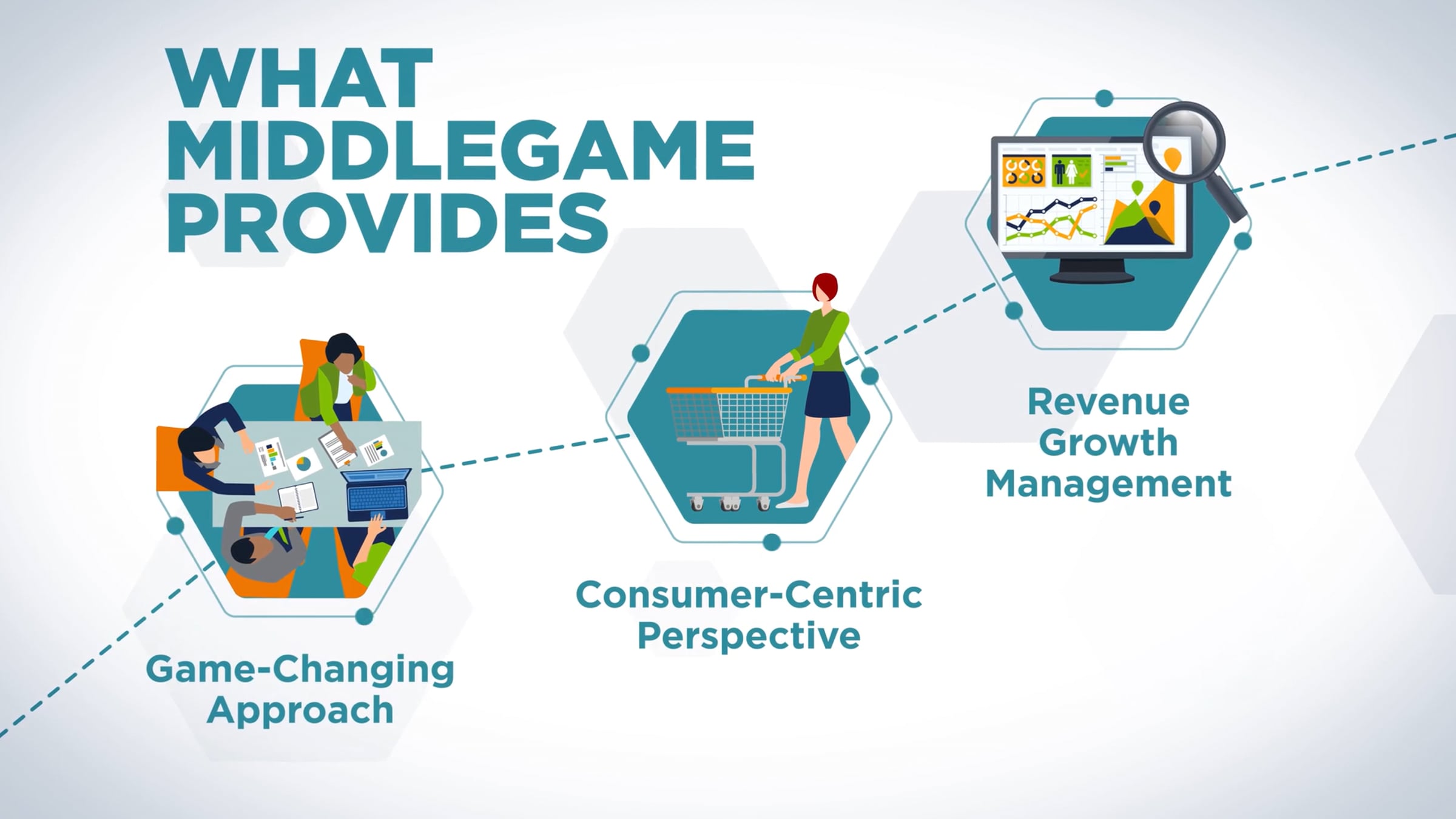 WHAT MIDDLEGAME PROVIDES

Game-Changing Approach

Consumer-Centric Perspective

Revenue Growth Management